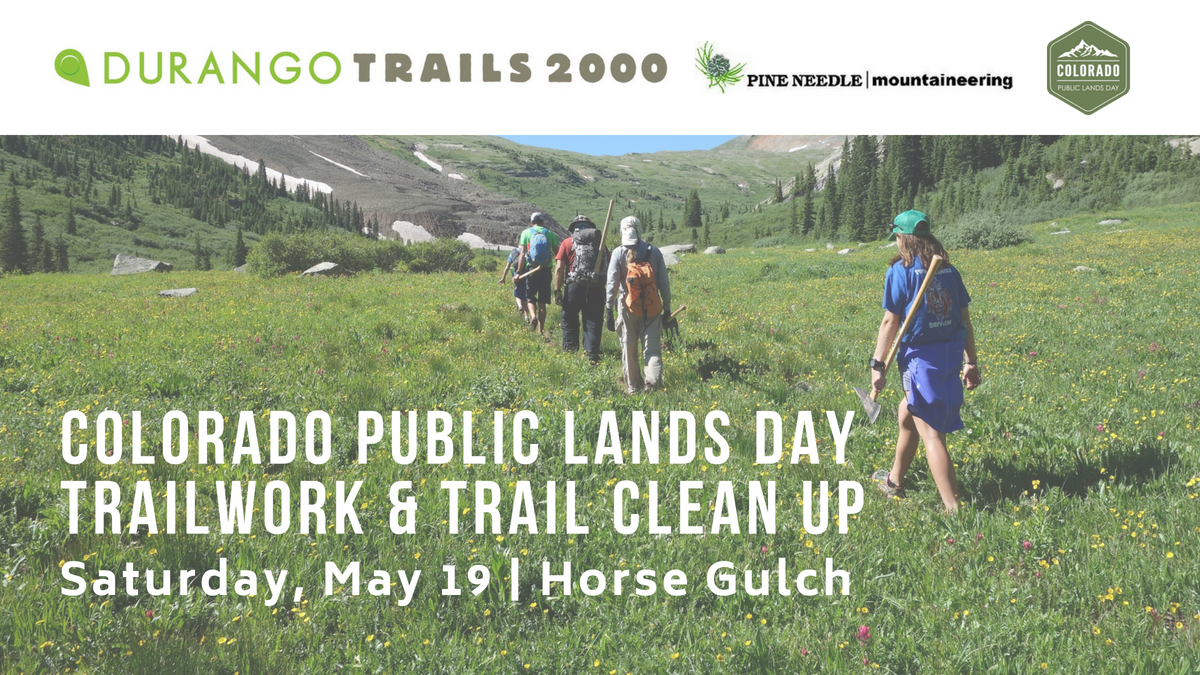 DURANGO TRAILS 2000

PINE NEEDLE | mountaineering

COLORADO PUBLIC LANDS DAY

COLORADO PUBLIC LANDS DAY
TRAILWORK & TRAIL CLEAN UP
Saturday, May 19 | Horse Gulch